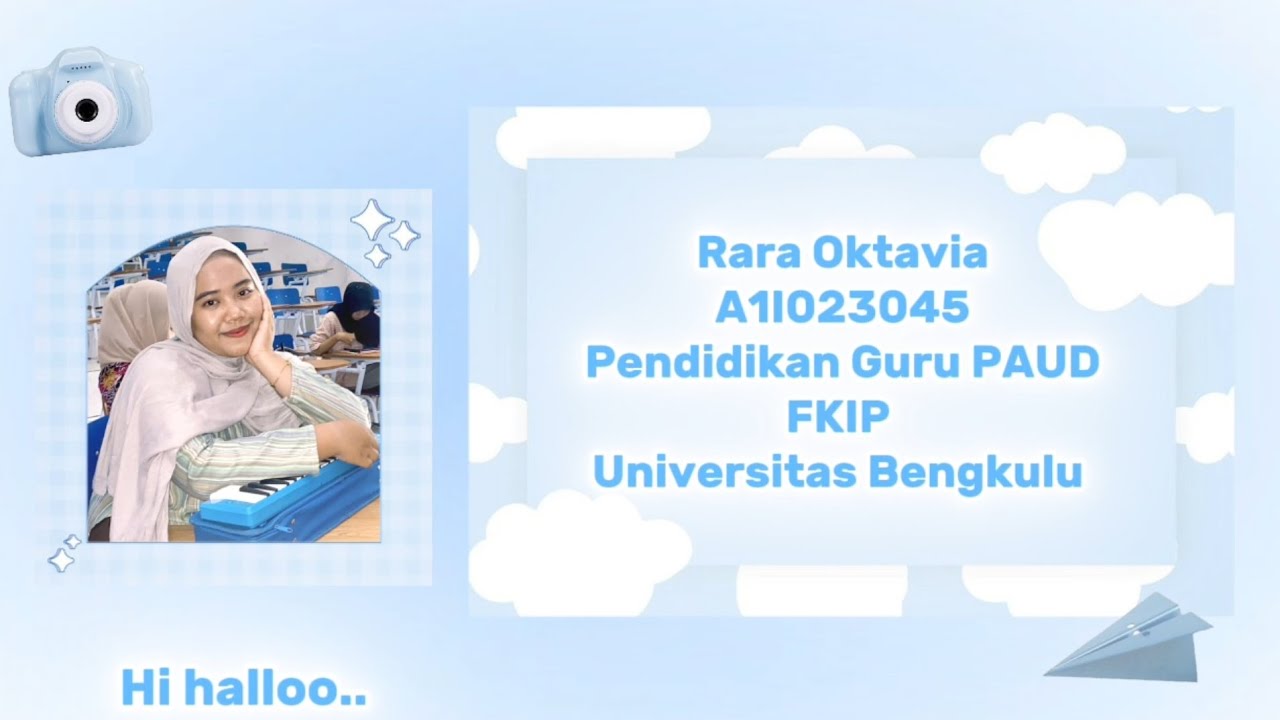 Rara Oktavia
A1I023045
Pendidikan Guru PAUD
FKIP
Universitas Bengkulu

Hi halloo..